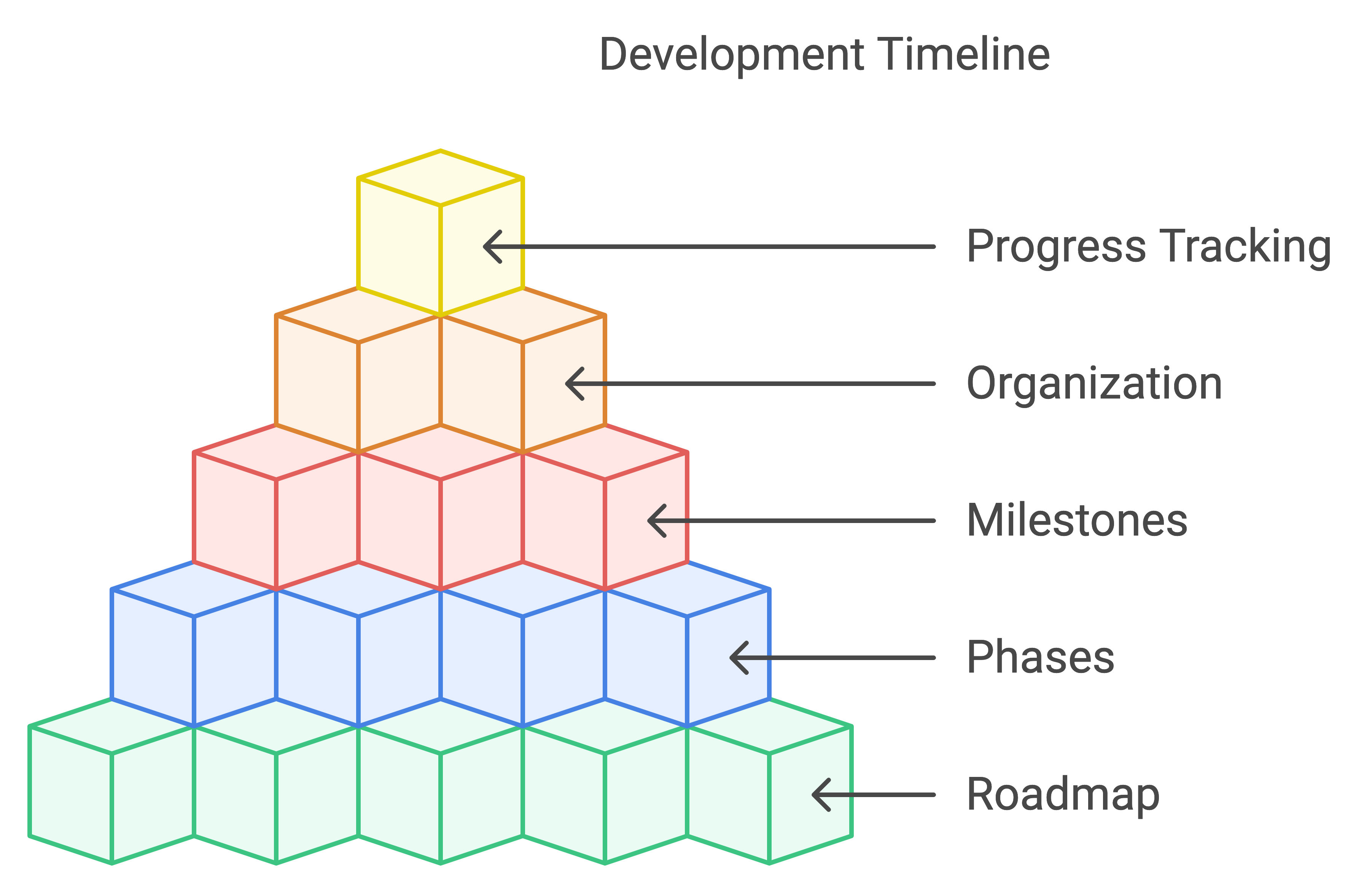 Development Timeline

Progress Tracking

Organization

Milestones

Phases

Roadmap